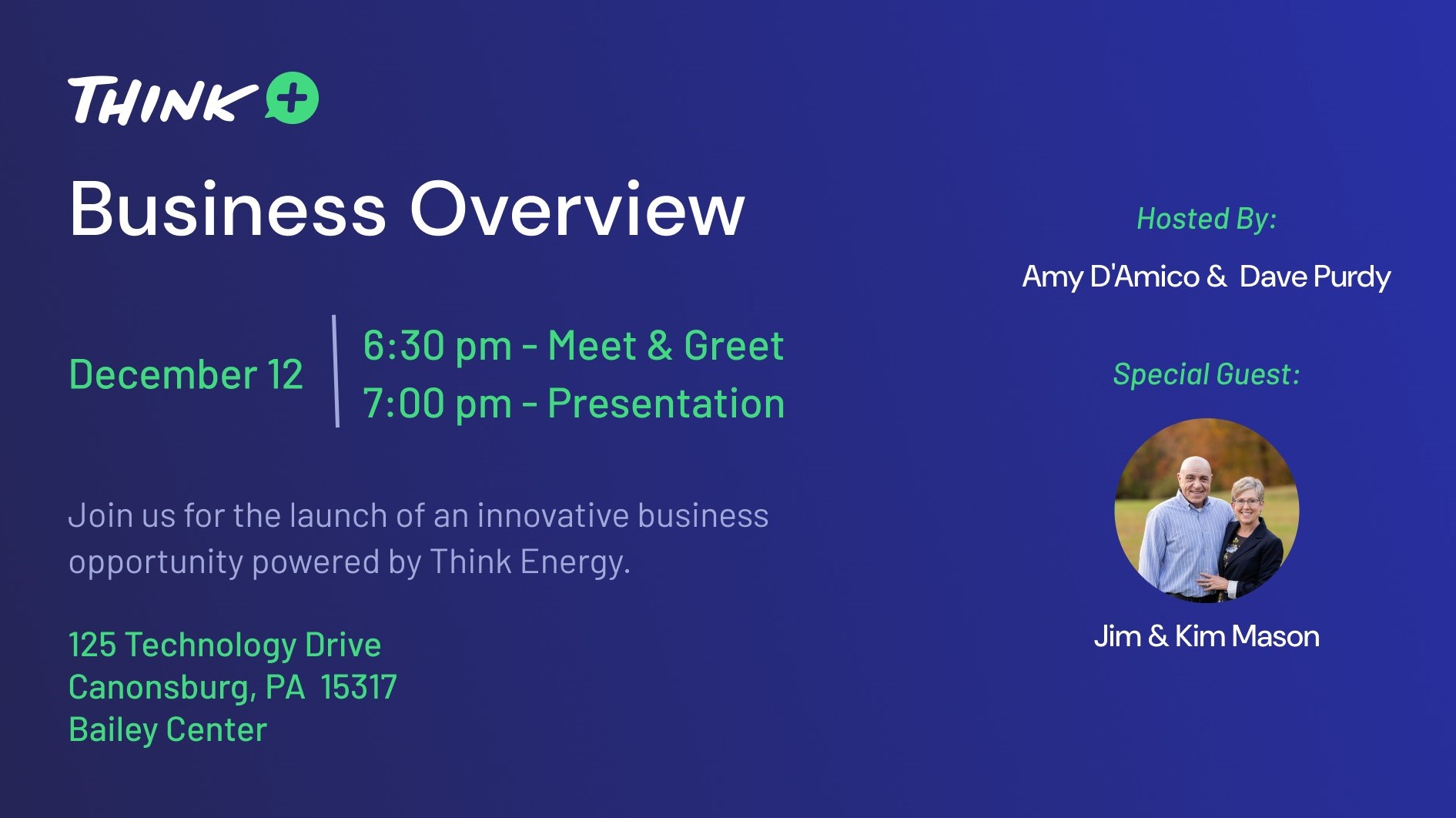 THINK +

Business Overview

December 12

6:30 pm - Meet & Greet
7:00 pm - Presentation

Join us for the launch of an innovative business opportunity powered by Think Energy.

125 Technology Drive
Canonsburg, PA 15317
Bailey Center

Hosted By:

Amy D'Amico & Dave Purdy

Special Guest:

Jim & Kim Mason